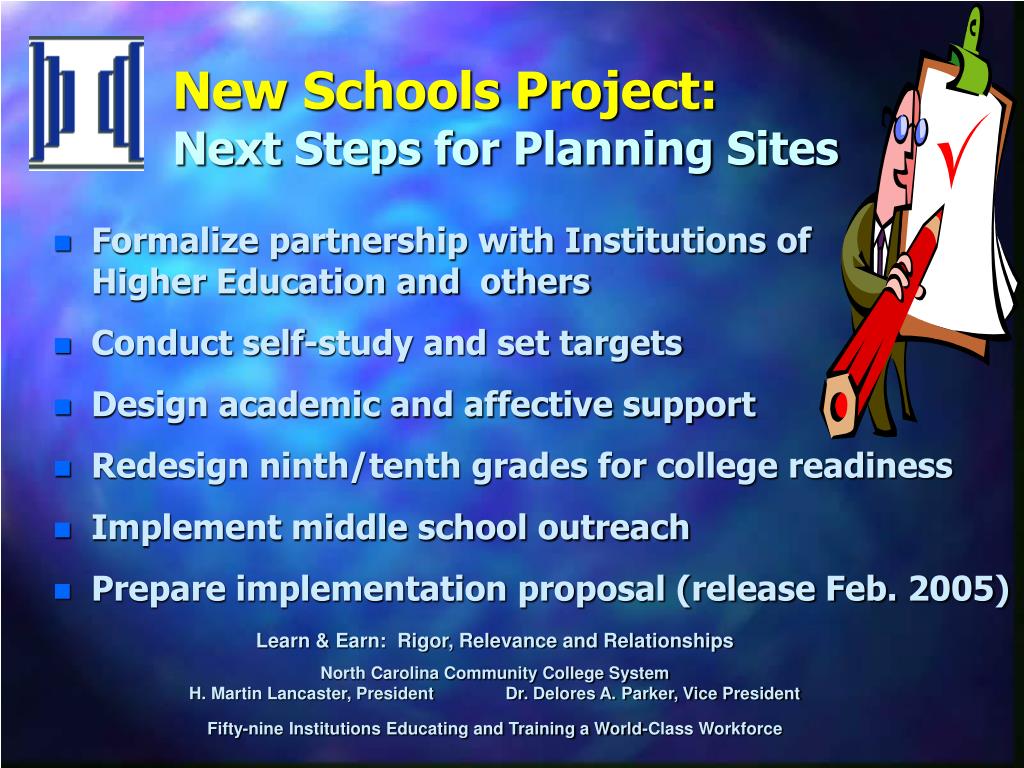 New Schools Project:
Next Steps for Planning Sites

- Formalize partnership with Institutions of Higher Education and others
- Conduct self-study and set targets
- Design academic and affective support
- Redesign ninth/tenth grades for college readiness
- Implement middle school outreach
- Prepare implementation proposal (release Feb. 2005)

Learn & Earn: Rigor, Relevance and Relationships

North Carolina Community College System
H. Martin Lancaster, President Dr. Delores A. Parker, Vice President

Fifty-nine Institutions Educating and Training a World-Class Workforce